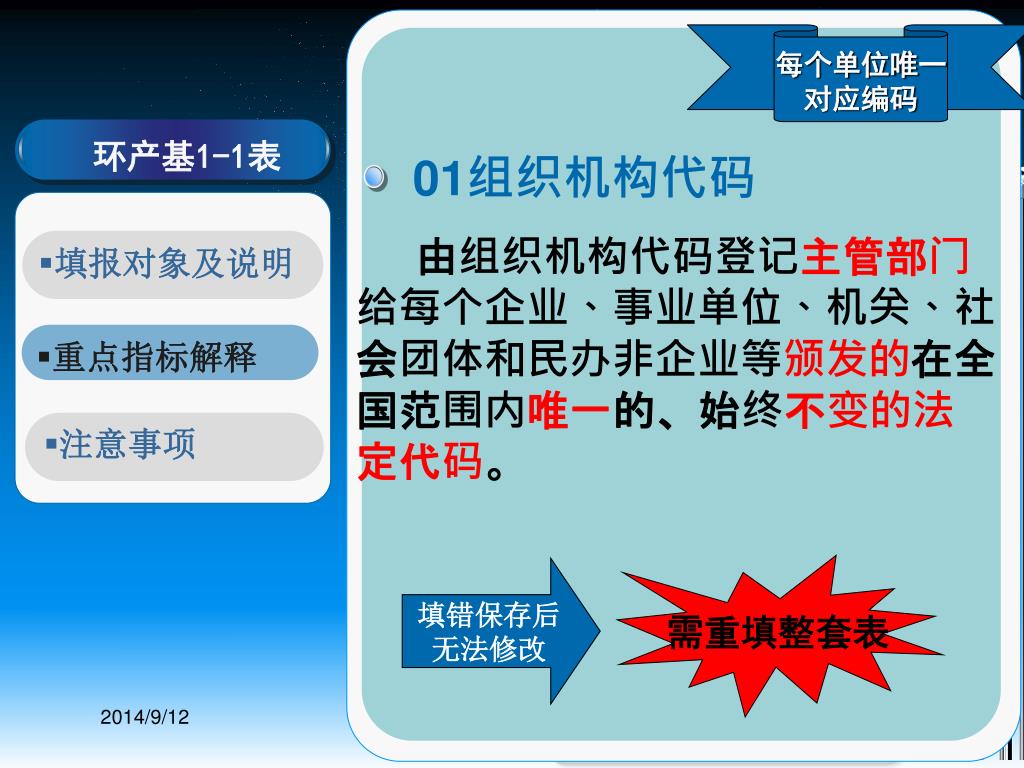 环产基1-1表

▪填报对象及说明

▪重点指标解释

▪注意事项

2014/9/12

每个单位唯一对应编码

01组织机构代码

由组织机构代码登记主管部门给每个企业、事业单位、机关、社会团体和民办非企业等颁发的在全国范围内唯一的、始终不变的法定代码。

填错保存后无法修改

需重填整套表